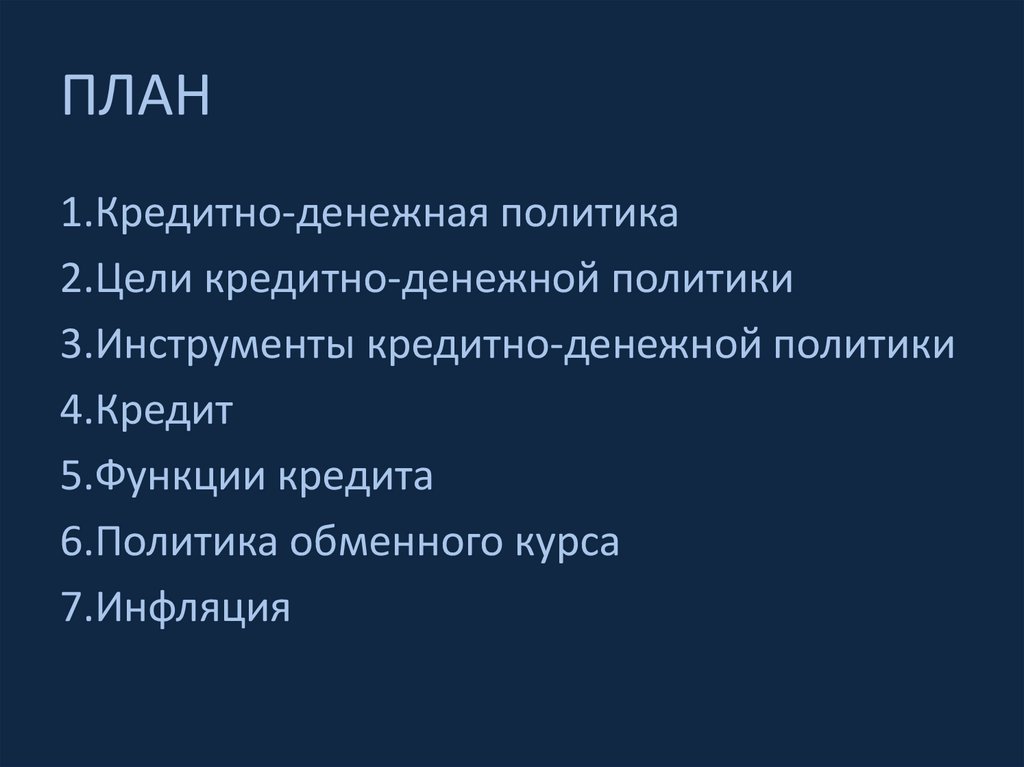 ПЛАН

1.Кредитно-денежная политика
2.Цели кредитно-денежной политики
3.Инструменты кредитно-денежной политики
4.Кредит
5.Функции кредита
6.Политика обменного курса
7.Инфляция